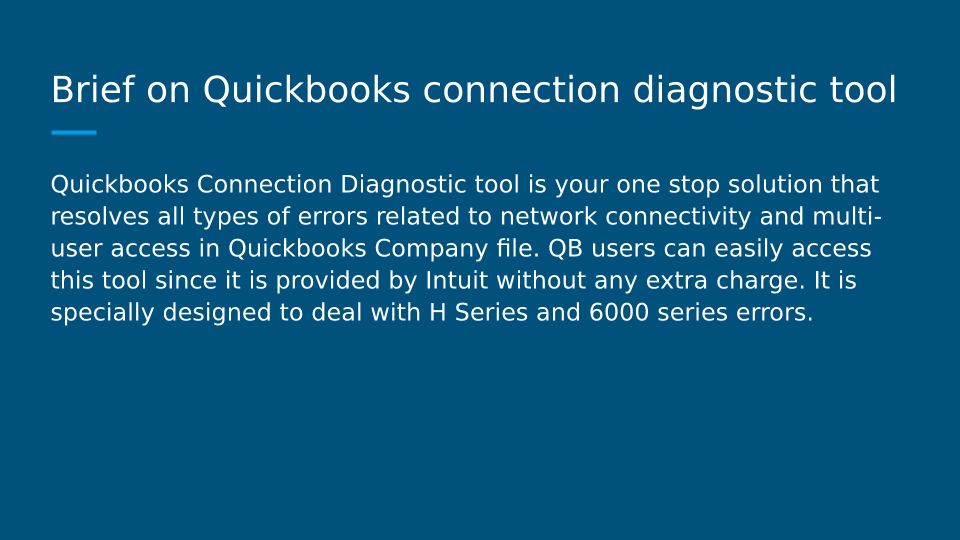 Brief on Quickbooks connection diagnostic tool

Quickbooks Connection Diagnostic tool is your one stop solution that resolves all types of errors related to network connectivity and multi-user access in Quickbooks Company file. QB users can easily access this tool since it is provided by Intuit without any extra charge. It is specially designed to deal with H Series and 6000 series errors.